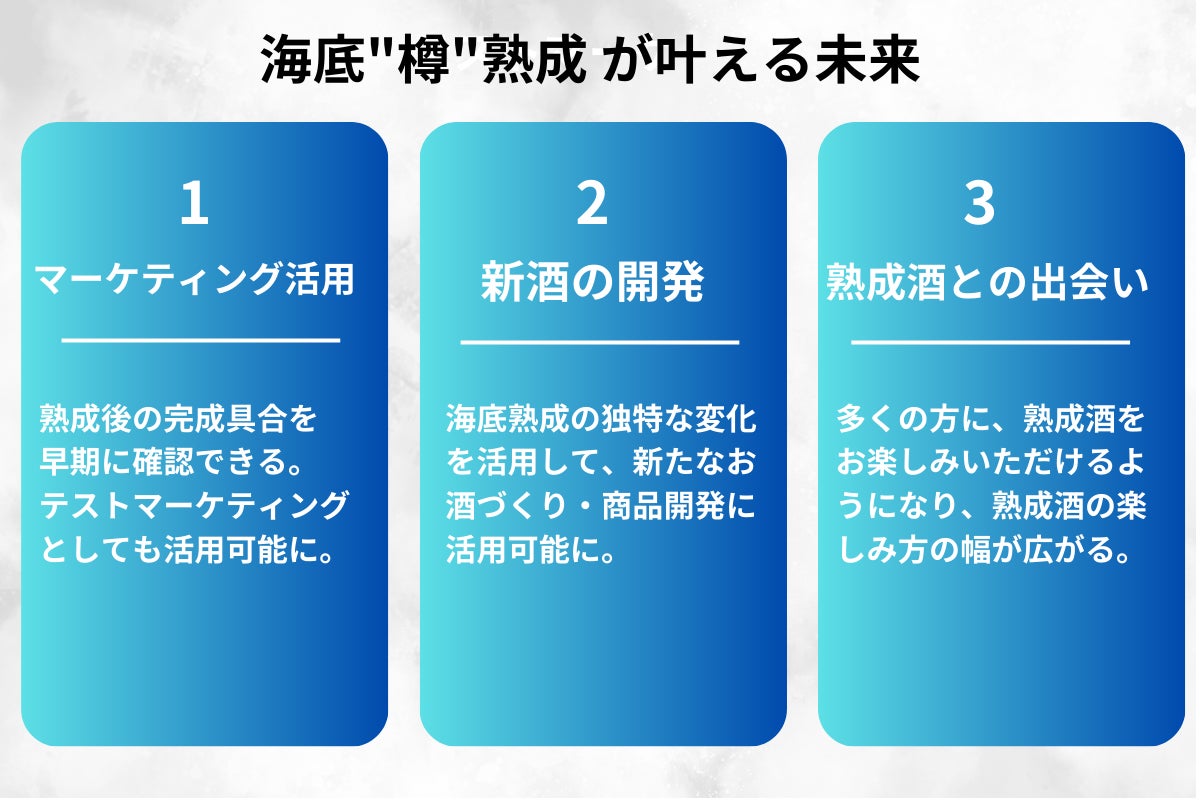 海底"樽"熟成 が叶える未来

1
マーケティング活用

熟成後の完成具合を早期に確認できる。テストマーケティングとしても活用可能に。

2
新酒の開発

海底熟成の独特な変化を活用して、新たなお酒づくり・商品開発に活用可能に。

3
熟成酒との出会い

多くの方に、熟成酒をお楽しみいただけるようになり、熟成酒の楽しみ方の幅が広がる。